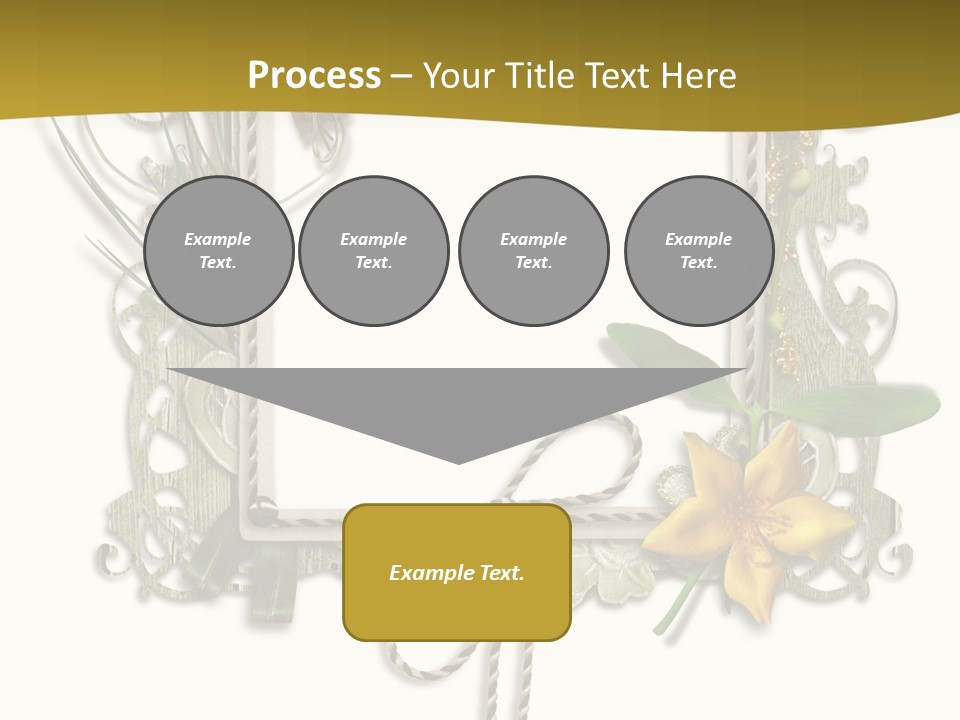 Process – Your Title Text Here

Example Text.

Example Text.

Example Text.

Example Text.

Example Text.